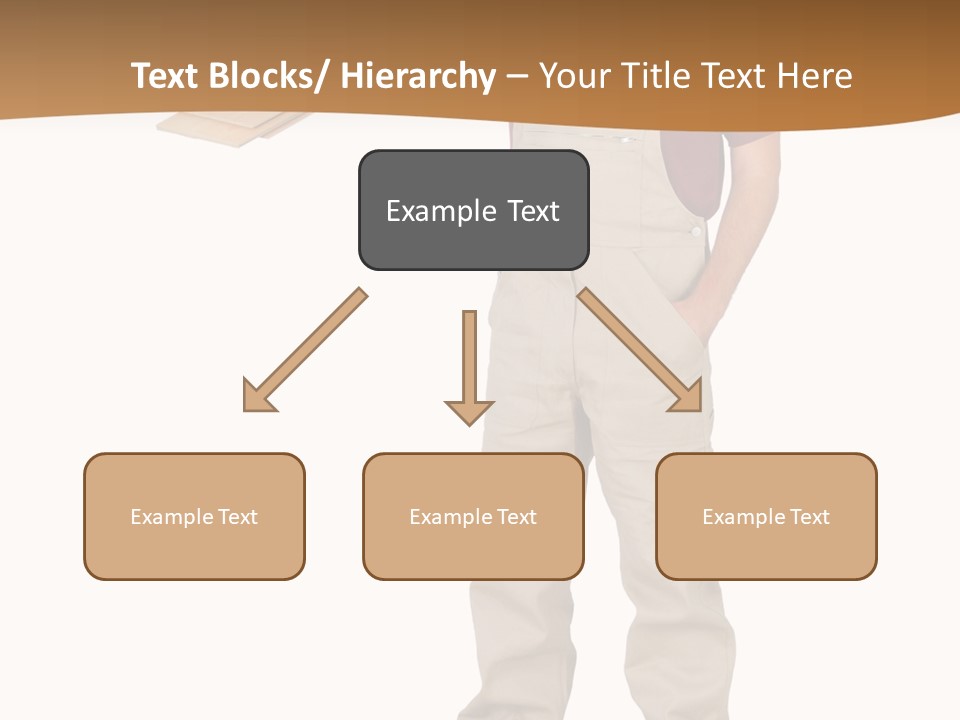 Text Blocks/ Hierarchy – Your Title Text Here

Example Text

Example Text

Example Text

Example Text